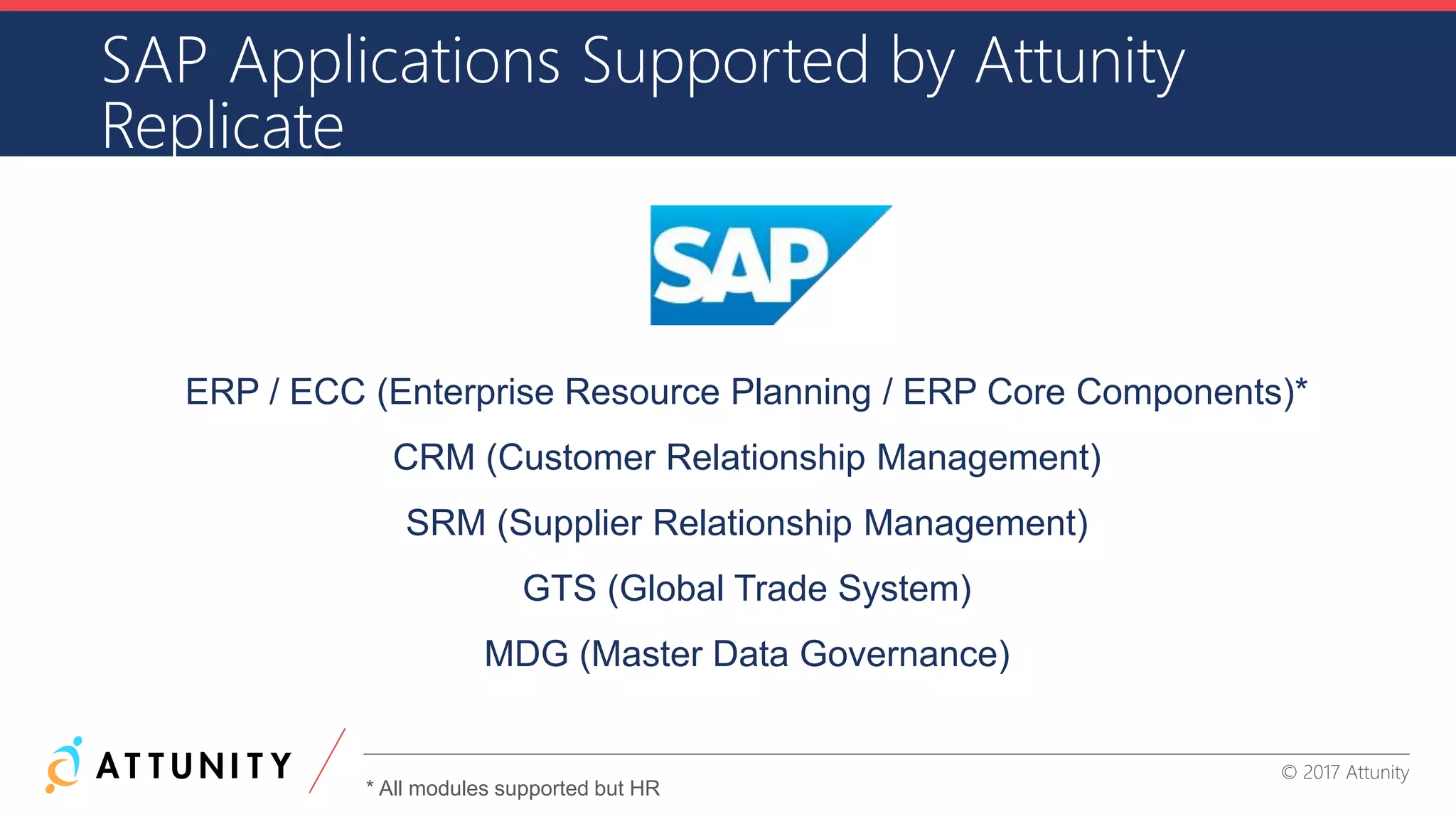 SAP Applications Supported by Attunity Replicate

SAP

ERP / ECC (Enterprise Resource Planning / ERP Core Components)*

CRM (Customer Relationship Management)

SRM (Supplier Relationship Management)

GTS (Global Trade System)

MDG (Master Data Governance)

ATTUNITY

* All modules supported but HR

© 2017 Attunity